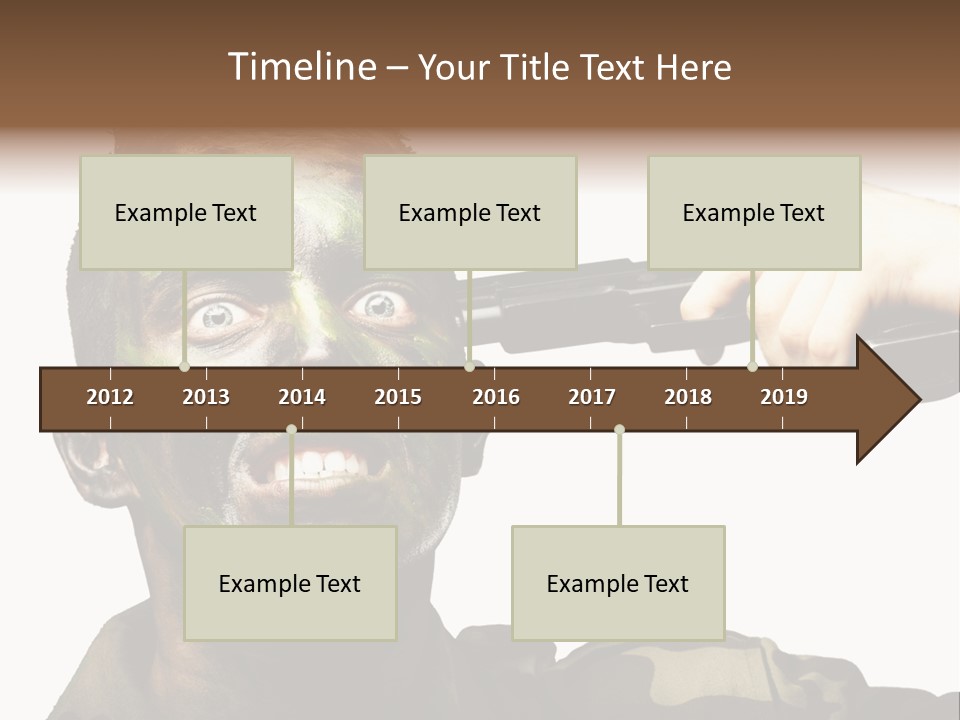 Timeline – Your Title Text Here

Example Text

Example Text

Example Text

2012 2013 2014 2015 2016 2017 2018 2019

Example Text

Example Text